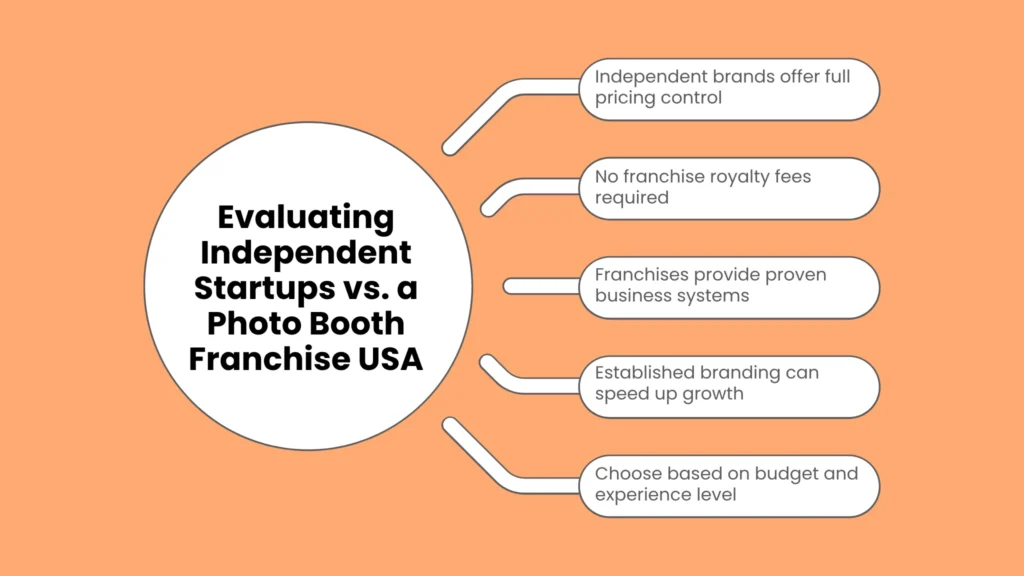 Evaluating Independent Startups vs. a Photo Booth Franchise USA

Independent brands offer full pricing control

No franchise royalty fees required

Franchises provide proven business systems

Established branding can speed up growth

Choose based on budget and experience level